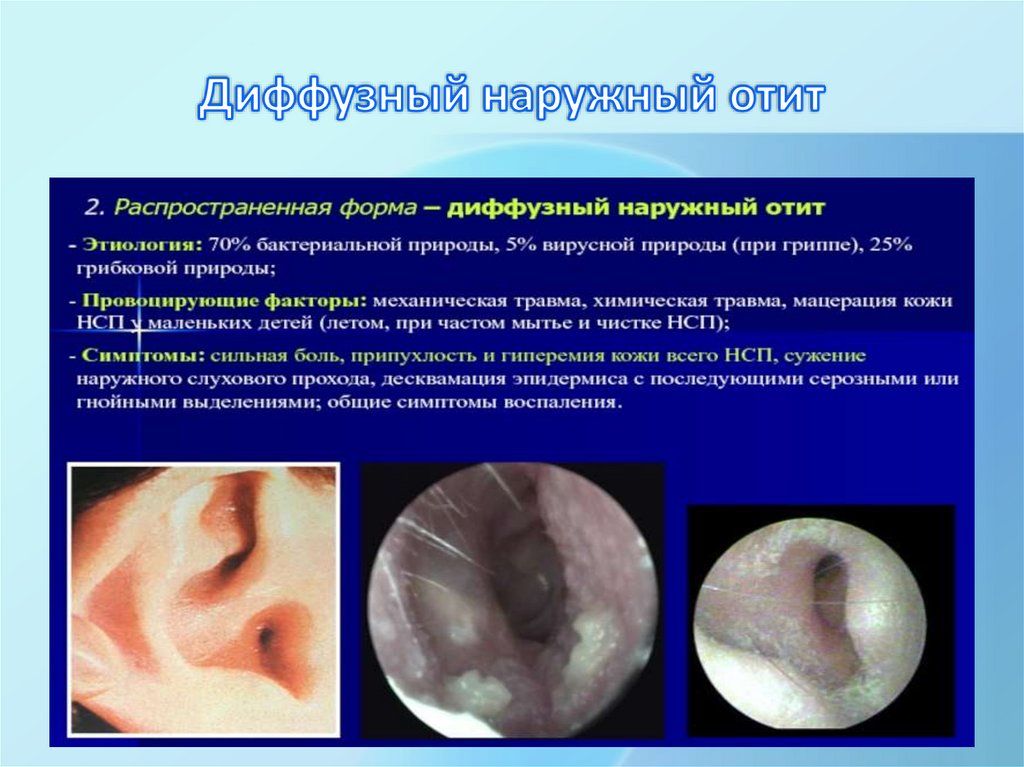 Диффузный наружный отит

2. Распространенная форма – диффузный наружный отит

- Этиология: 70% бактериальной природы, 5% вирусной природы (при гриппе), 25% грибковой природы;

- Провоцирующие факторы: механическая травма, химическая травма, мацерация кожи НСП у маленьких детей (летом, при частом мытье и чистке НСП);

- Симптомы: сильная боль, припухлость и гиперемия кожи всего НСП, сужение наружного слухового прохода, десквамация эпидермиса с последующими серозными или гнойными выделениями; общие симптомы воспаления.